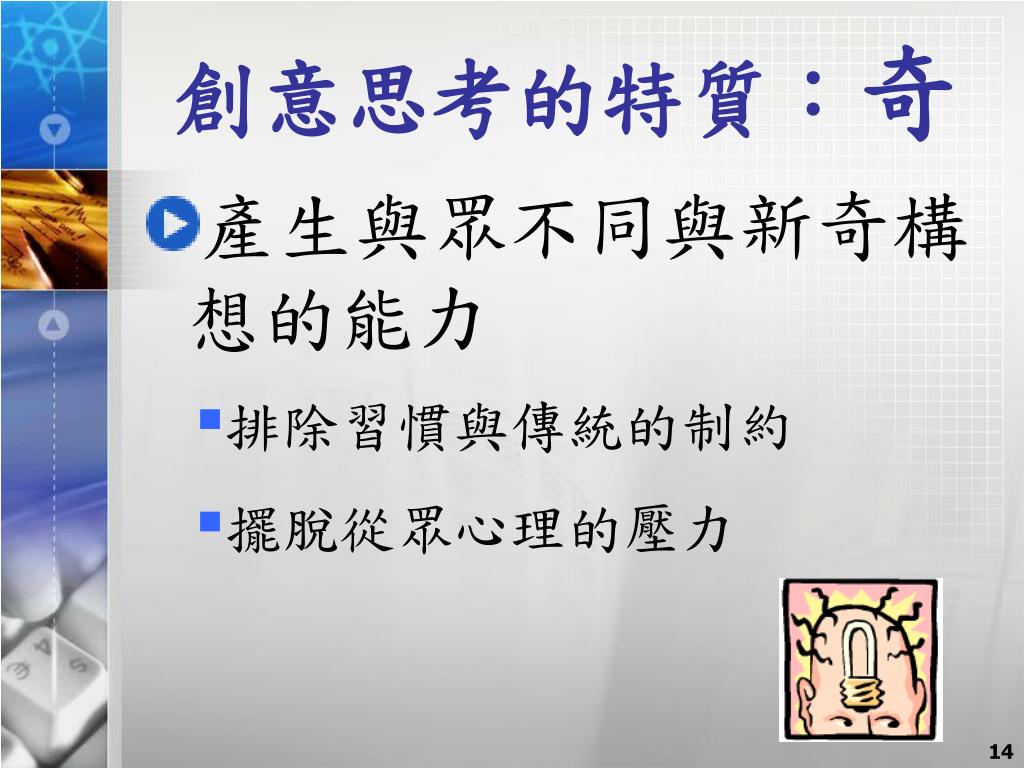 創意思考的特質：奇

產生與眾不同與新奇構想的能力

排除習慣與傳統的制約

擺脫從眾心理的壓力

14